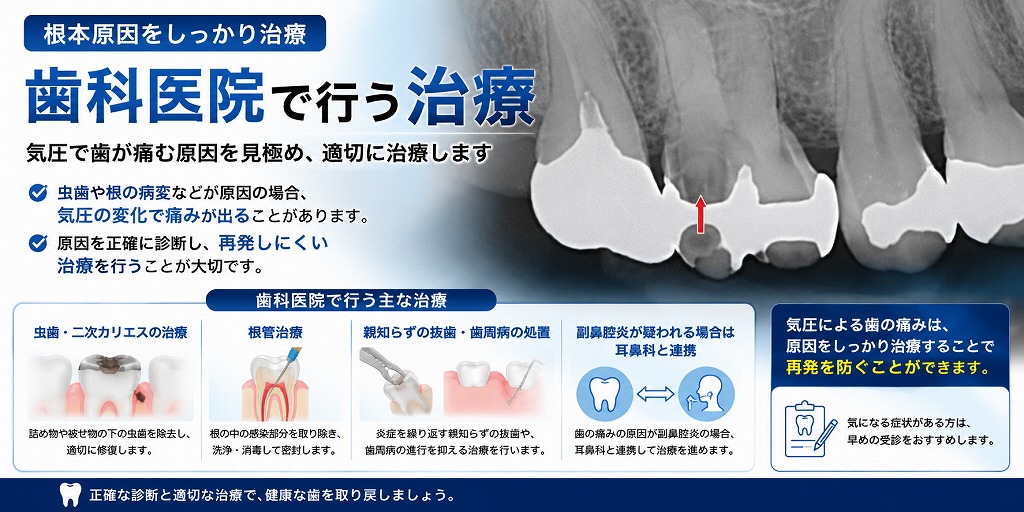 根本原因をしっかり治療

歯科医院で行う治療

気圧で歯が痛む原因を見極め、適切に治療します

虫歯や根の病変などが原因の場合、気圧の変化で痛みが出ることがあります。

原因を正確に診断し、再発しにくい治療を行うことが大切です。

歯科医院で行う主な治療

虫歯・二次カリエスの治療

詰め物や被せ物の下の虫歯を除去し、適切に修復します。

根管治療

根の中の感染部分を取り除き、洗浄・消毒して密封します。

親知らずの抜歯・歯周病の処置

炎症を繰り返す親知らずの抜歯や、歯周病の進行を抑える治療を行います。

副鼻腔炎が疑われる場合は耳鼻科と連携

歯の痛みの原因が副鼻腔炎の場合、耳鼻科と連携して治療を進めます。

気圧による歯の痛みは、原因をしっかり治療することで再発を防ぐことができます。

気になる症状がある方は、早めの受診をおすすめします。

正確な診断と適切な治療で、健康な歯を取り戻しましょう。